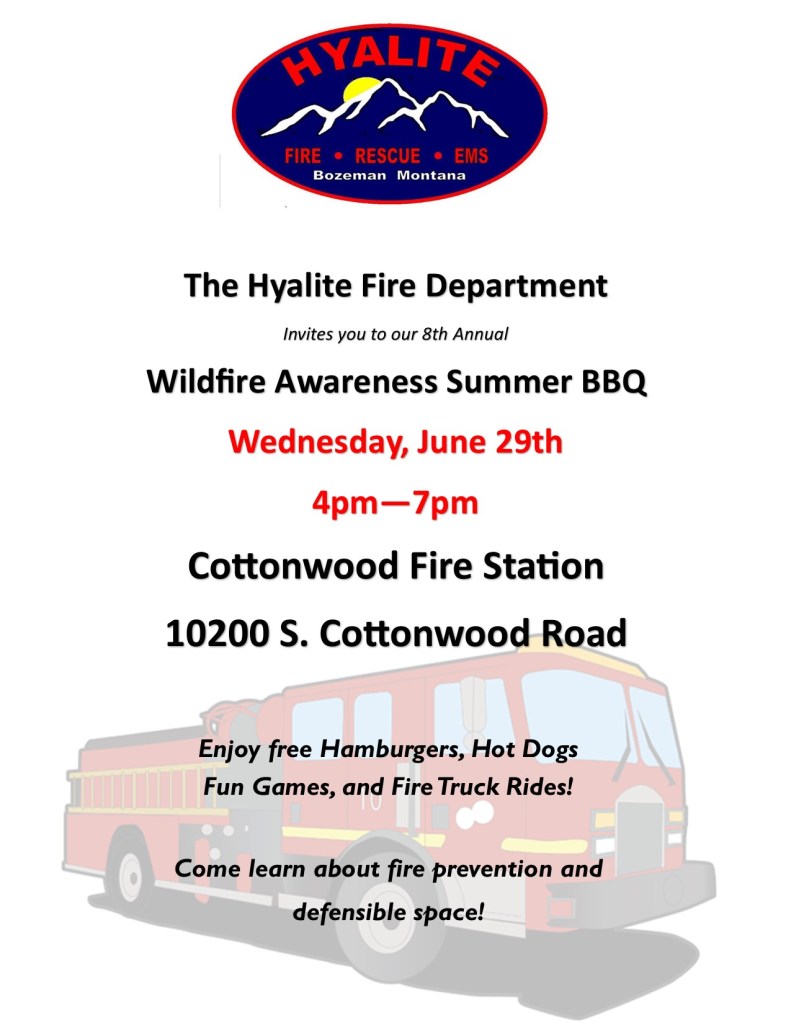 HYALITE
FIRE • RESCUE • EMS
Bozeman Montana

The Hyalite Fire Department

Invites you to our 8th Annual

Wildfire Awareness Summer BBQ

Wednesday, June 29th

4pm—7pm

Cottonwood Fire Station

10200 S. Cottonwood Road

10

Enjoy free Hamburgers, Hot Dogs Fun Games, and Fire Truck Rides!

Come learn about fire prevention and defensible space!